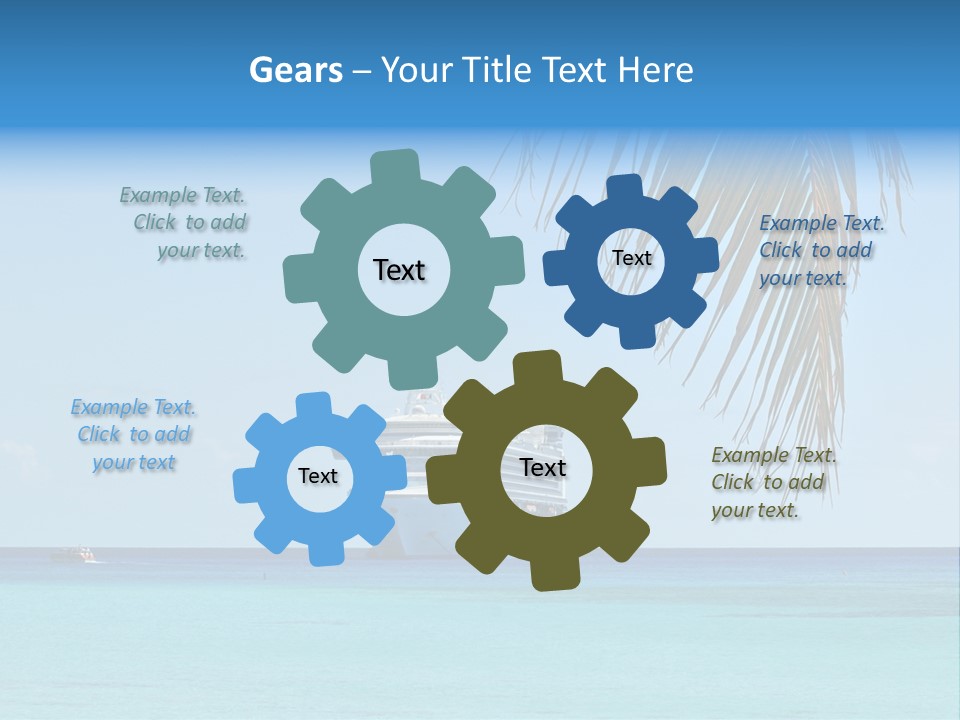 Gears – Your Title Text Here

Example Text. Click to add your text.

Text

Text

Example Text. Click to add your text.

Example Text. Click to add your text

Text

Text

Example Text. Click to add your text.